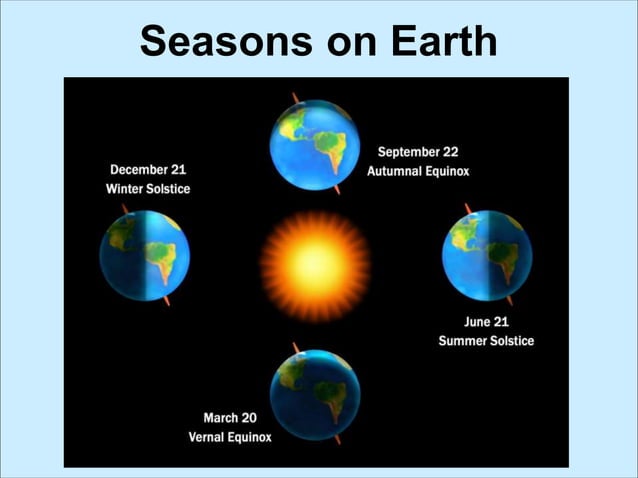 Seasons on Earth

September 22
Autumnal Equinox

December 21
Winter Solstice

June 21
Summer Solstice

March 20
Vernal Equinox